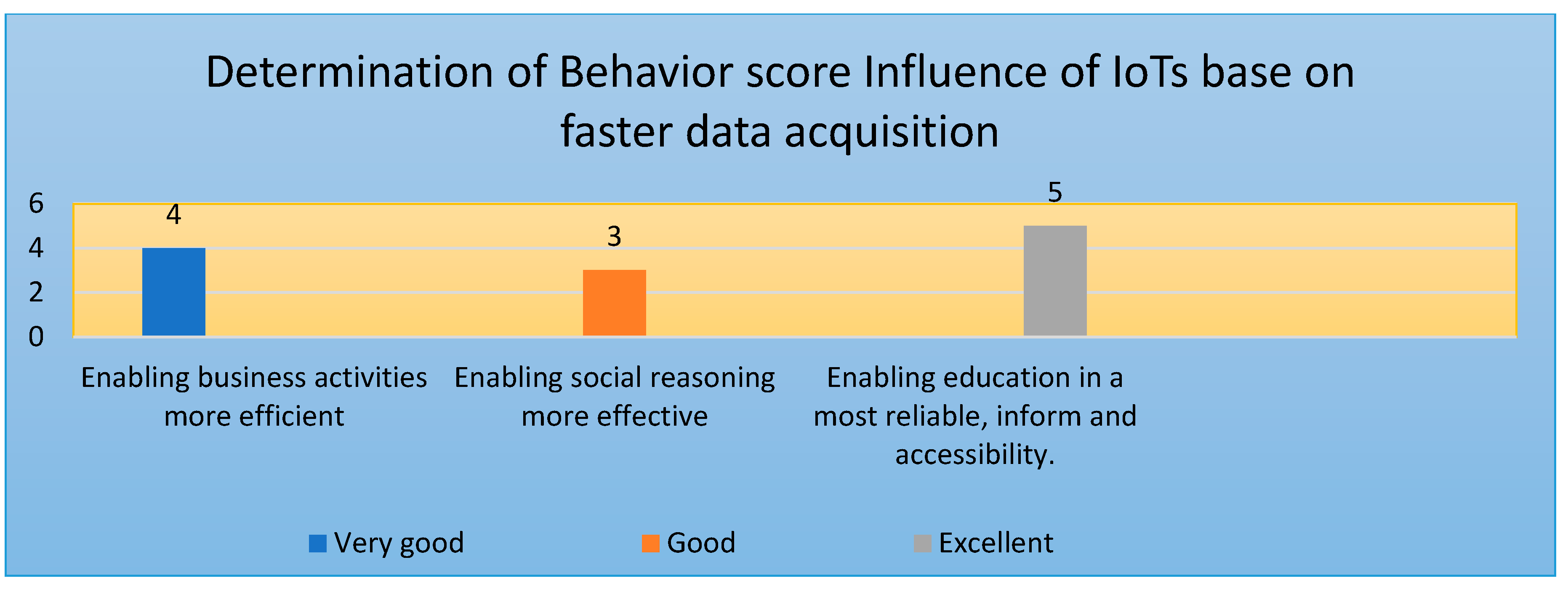 Determination of Behavior score Influence of IoTs base on faster data acquisition

6
4
2
0

4
3
5

Enabling business activities more efficient

Enabling social reasoning more effective

Enabling education in a most reliable, inform and accessibility.

Very good
Good
Excellent